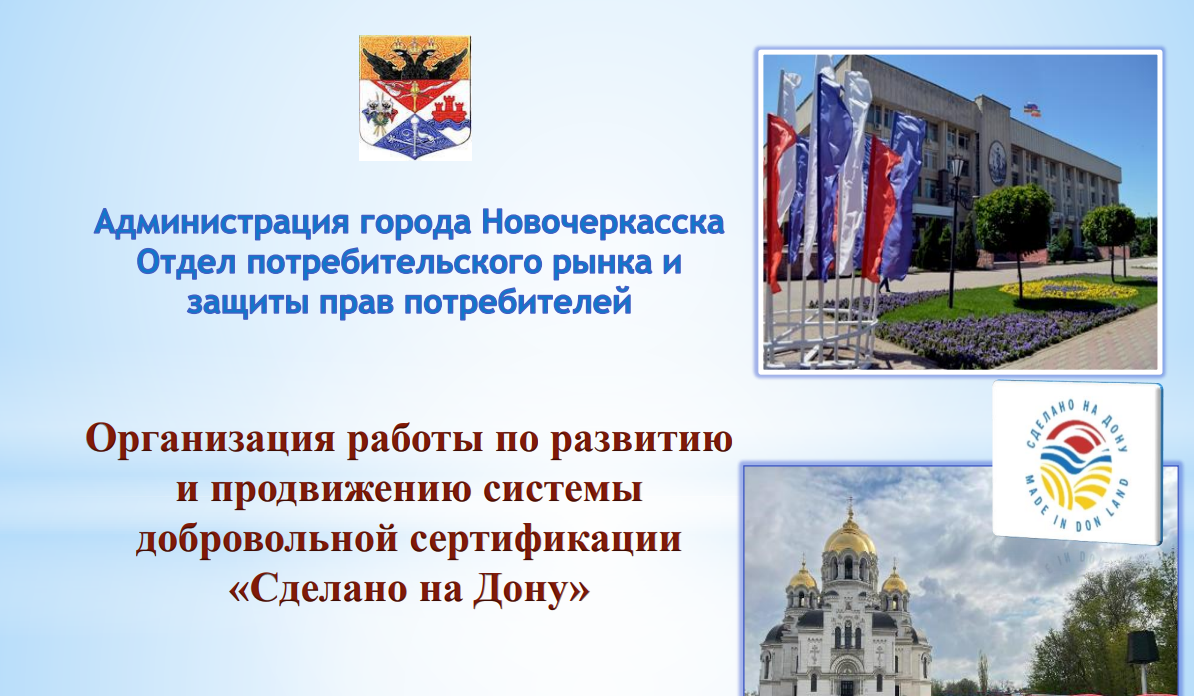 Администрация города Новочеркасска
Отдел потребительского рынка и защиты прав потребителей

Организация работы по развитию и продвижению системы добровольной сертификации «Сделано на Дону»

СДЕЛАНО НА ДОНУ
MADE IN DON LAND